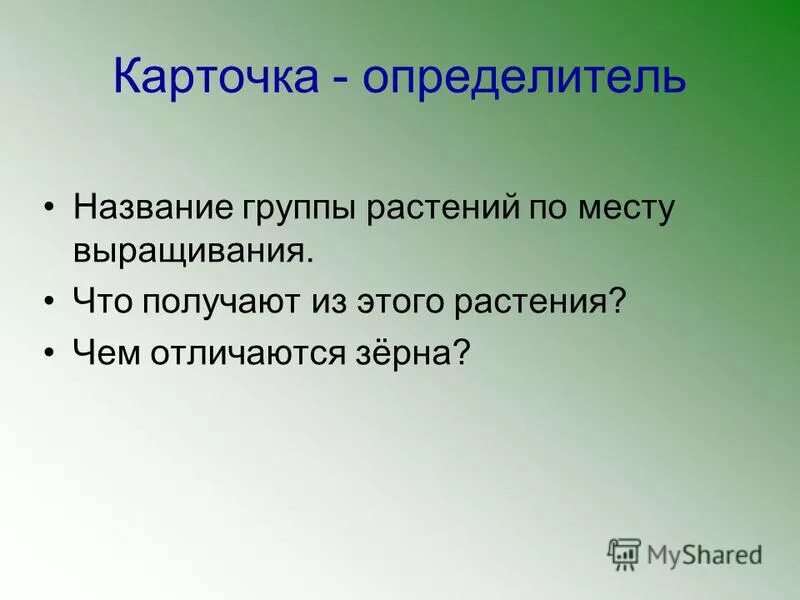 Карточка - определитель

• Название группы растений по месту выращивания.
• Что получают из этого растения?
• Чем отличаются зёрна?

MyShared